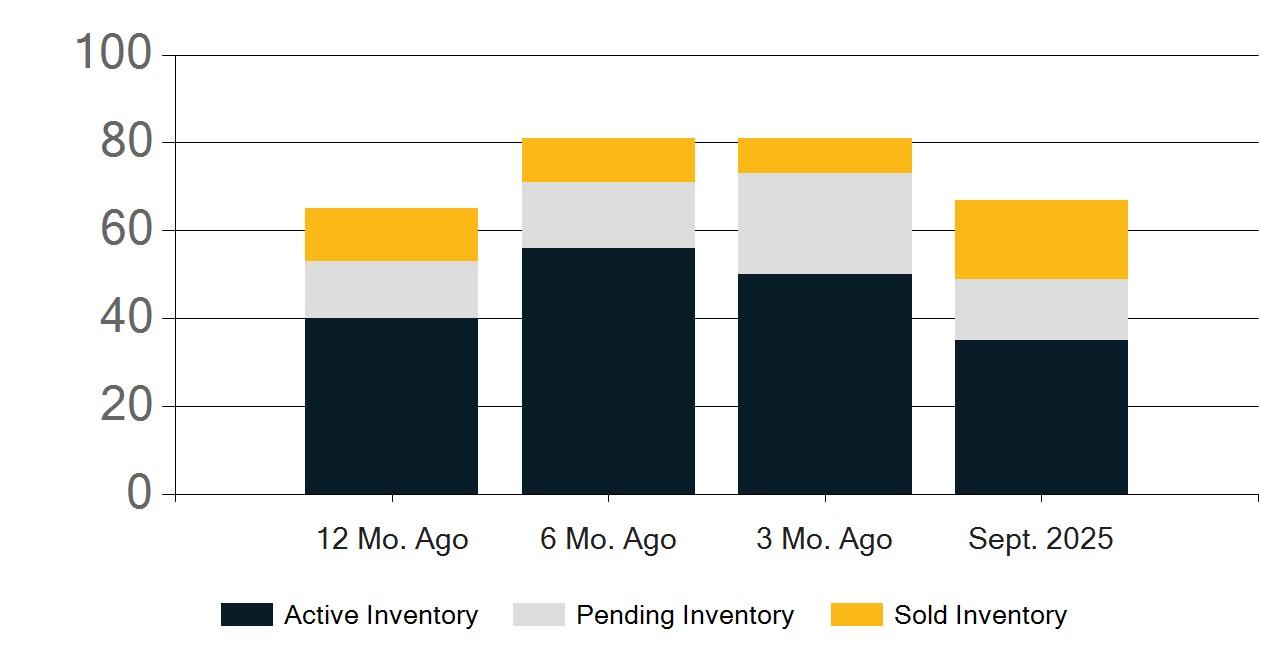 100
80
60
40
20
0

12 Mo. Ago
6 Mo. Ago
3 Mo. Ago
Sept. 2025

Active Inventory
Pending Inventory
Sold Inventory